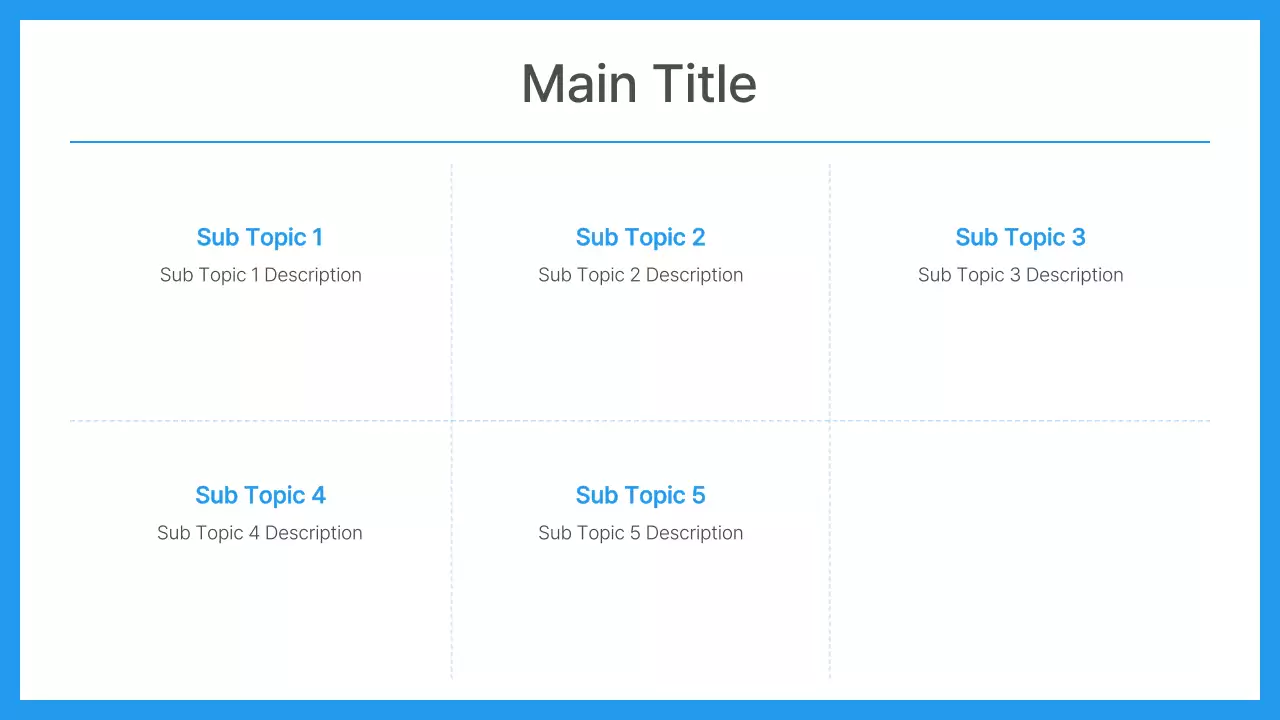 Main Title

Sub Topic 1
Sub Topic 1 Description

Sub Topic 2
Sub Topic 2 Description

Sub Topic 3
Sub Topic 3 Description

Sub Topic 4
Sub Topic 4 Description

Sub Topic 5
Sub Topic 5 Description